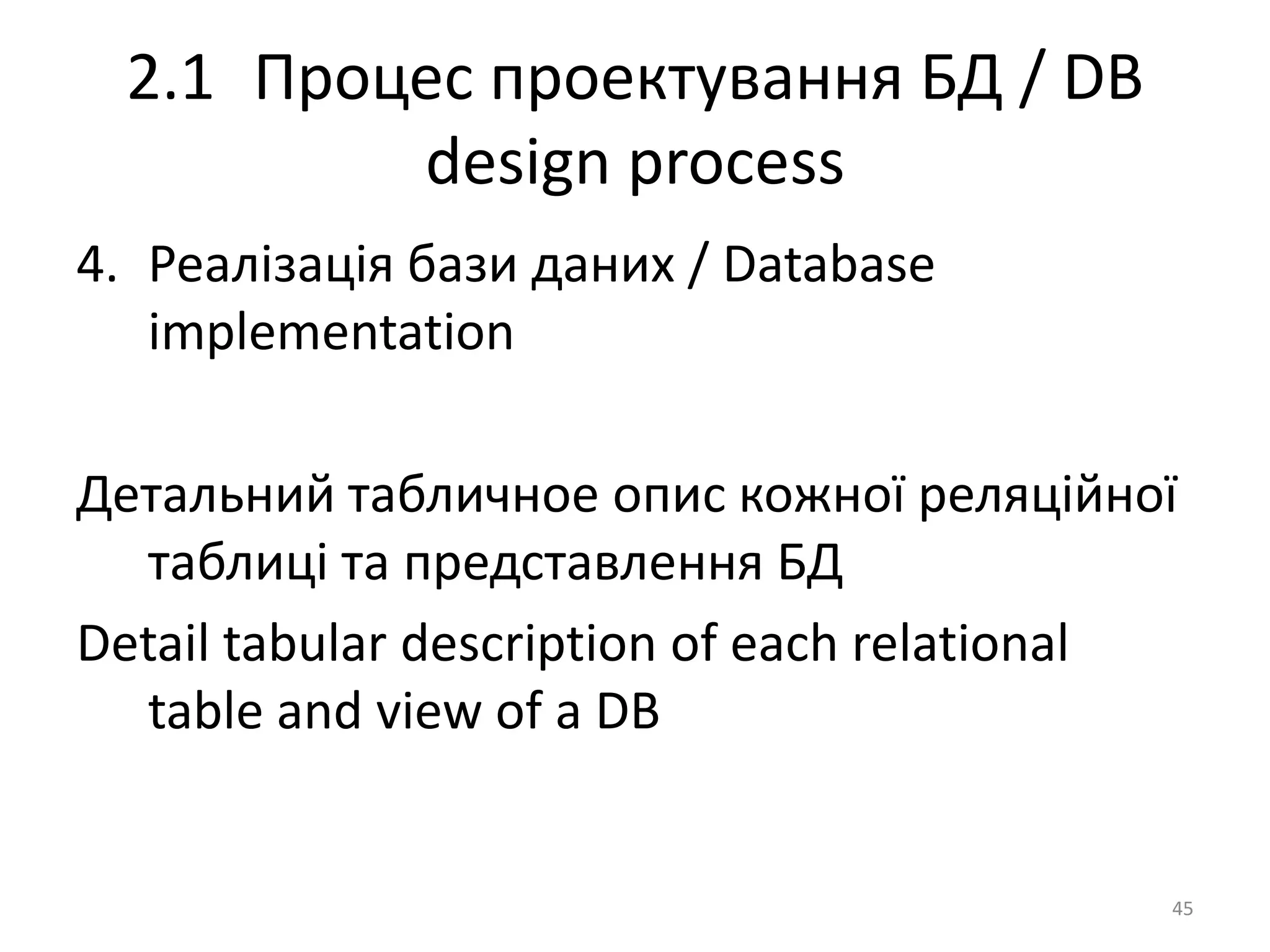 2.1 Процес проектування БД / DB design process

4. Реалізація бази даних / Database implementation

Детальний табличное опис кожної реляційної таблиці та представлення БД

Detail tabular description of each relational table and view of a DB

45